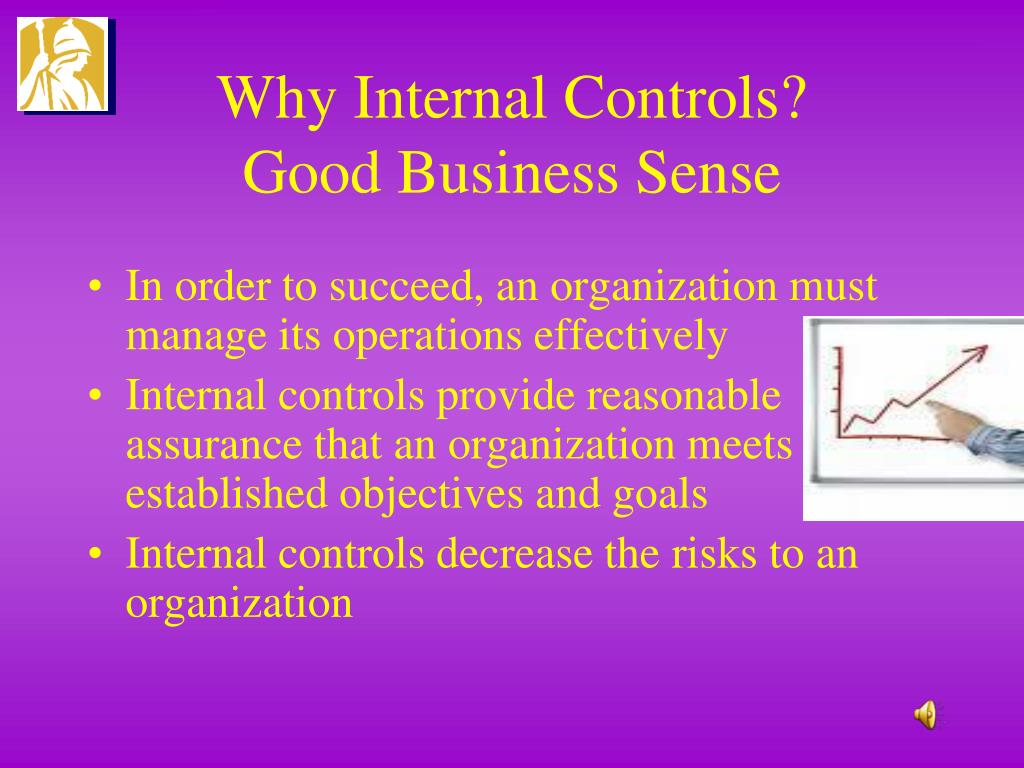 Why Internal Controls?
Good Business Sense

• In order to succeed, an organization must manage its operations effectively
• Internal controls provide reasonable assurance that an organization meets established objectives and goals
• Internal controls decrease the risks to an organization